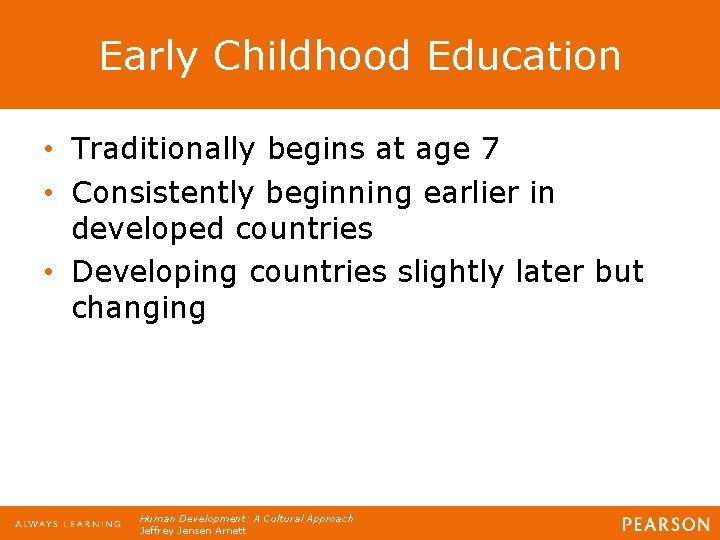 Early Childhood Education

• Traditionally begins at age 7
• Consistently beginning earlier in developed countries
• Developing countries slightly later but changing

ALWAYS LEARNING

Human Development: A Cultural Approach
Jeffrey Jensen Arnett

PEARSON